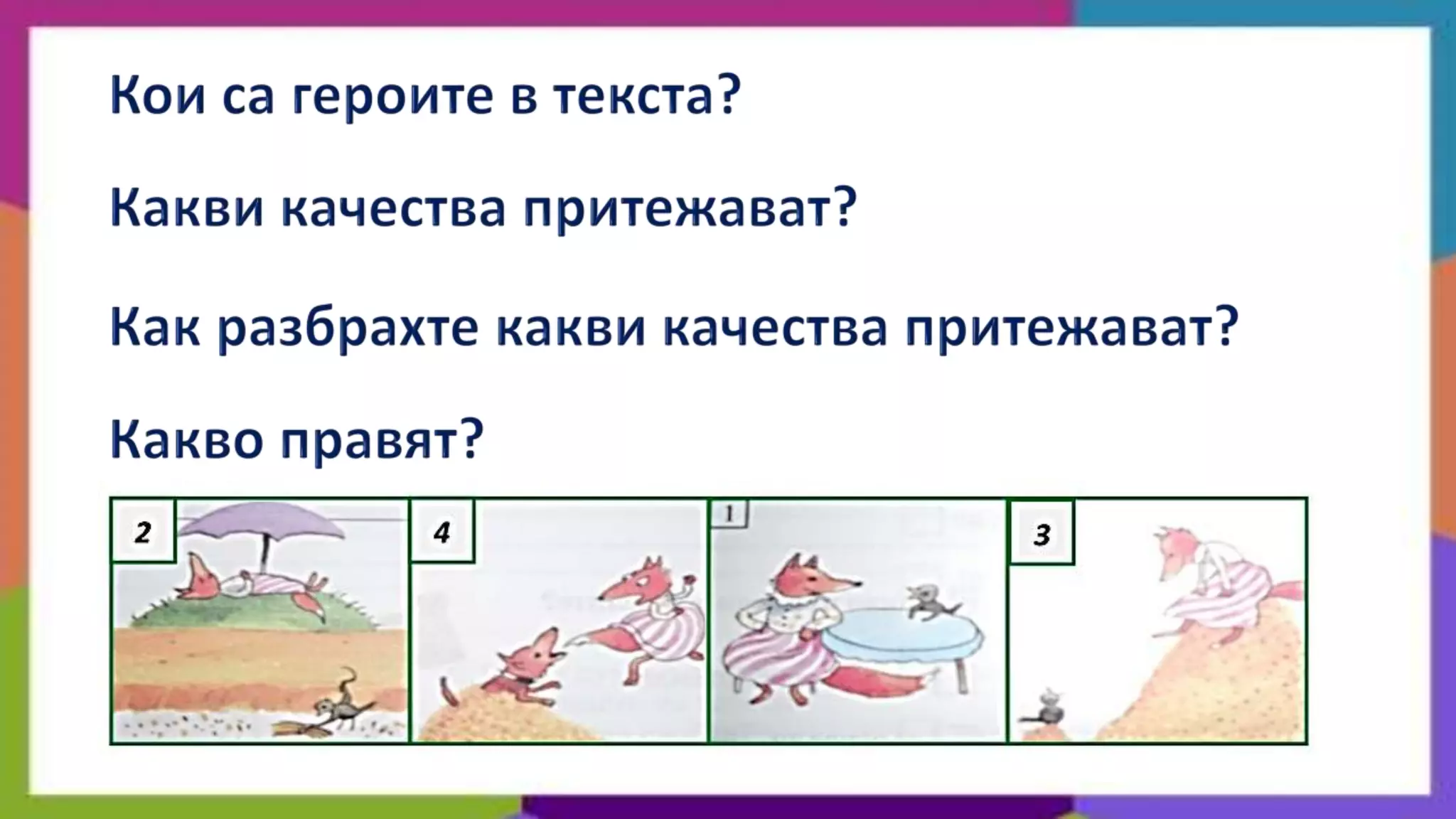 Кои са героите в текста?

Какви качества притежават?

Как разбрахте какви качества притежават?

Какво правят?

2

4

1

3